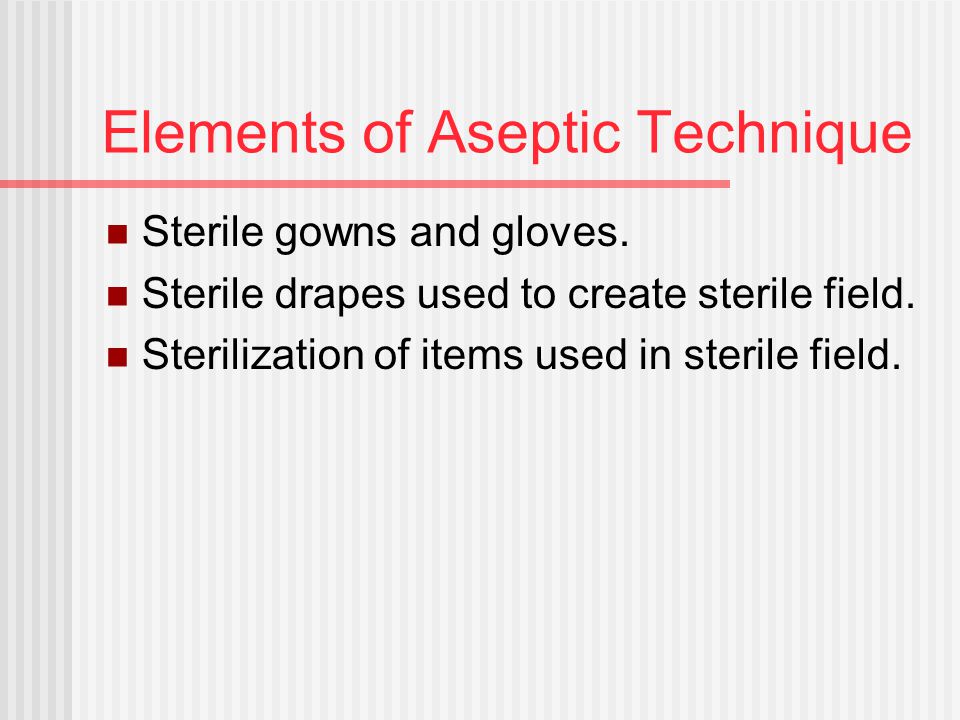 Elements of Aseptic Technique

- Sterile gowns and gloves.
- Sterile drapes used to create sterile field.
- Sterilization of items used in sterile field.